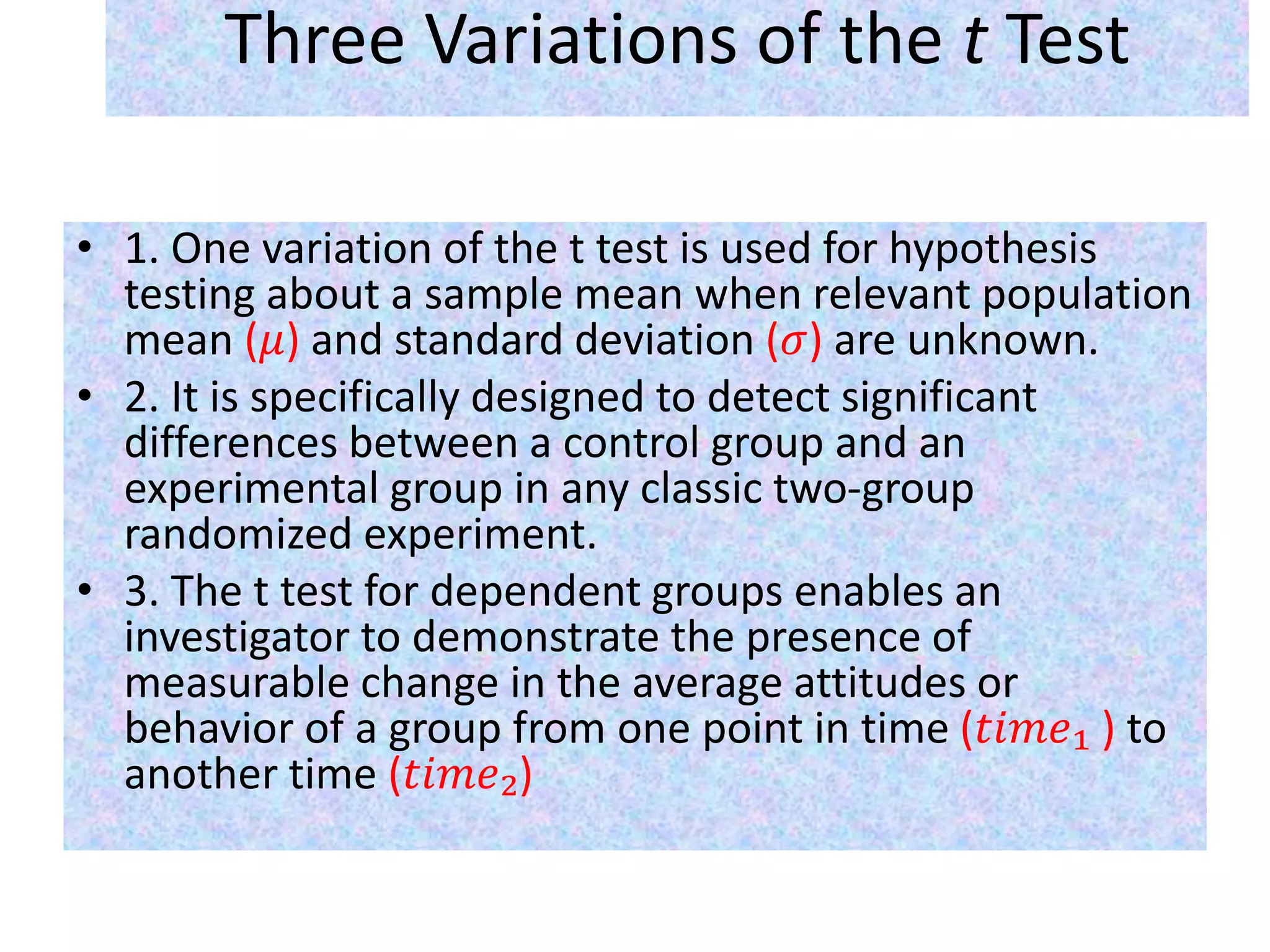 Three Variations of the $t$ Test

• 1. One variation of the t test is used for hypothesis testing about a sample mean when relevant population mean $(\mu)$ and standard deviation $(\sigma)$ are unknown.

• 2. It is specifically designed to detect significant differences between a control group and an experimental group in any classic two-group randomized experiment.

• 3. The t test for dependent groups enables an investigator to demonstrate the presence of measurable change in the average attitudes or behavior of a group from one point in time $(time_1)$ to another time $(time_2)$